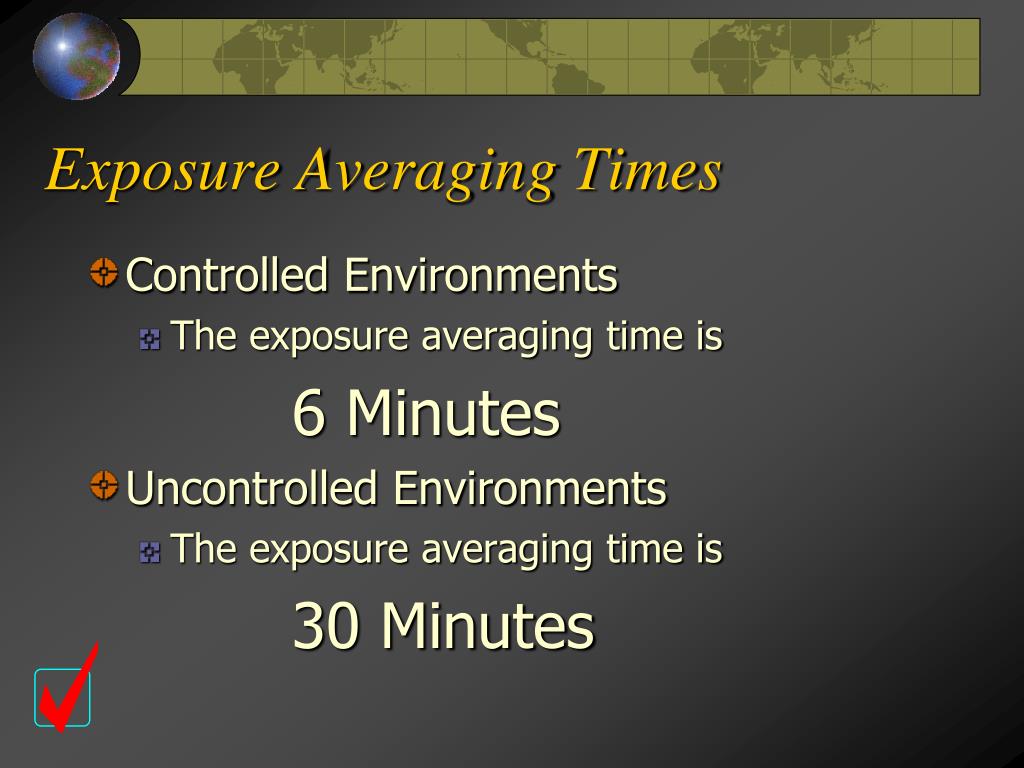 Exposure Averaging Times

Controlled Environments

The exposure averaging time is

6 Minutes

Uncontrolled Environments

The exposure averaging time is

30 Minutes